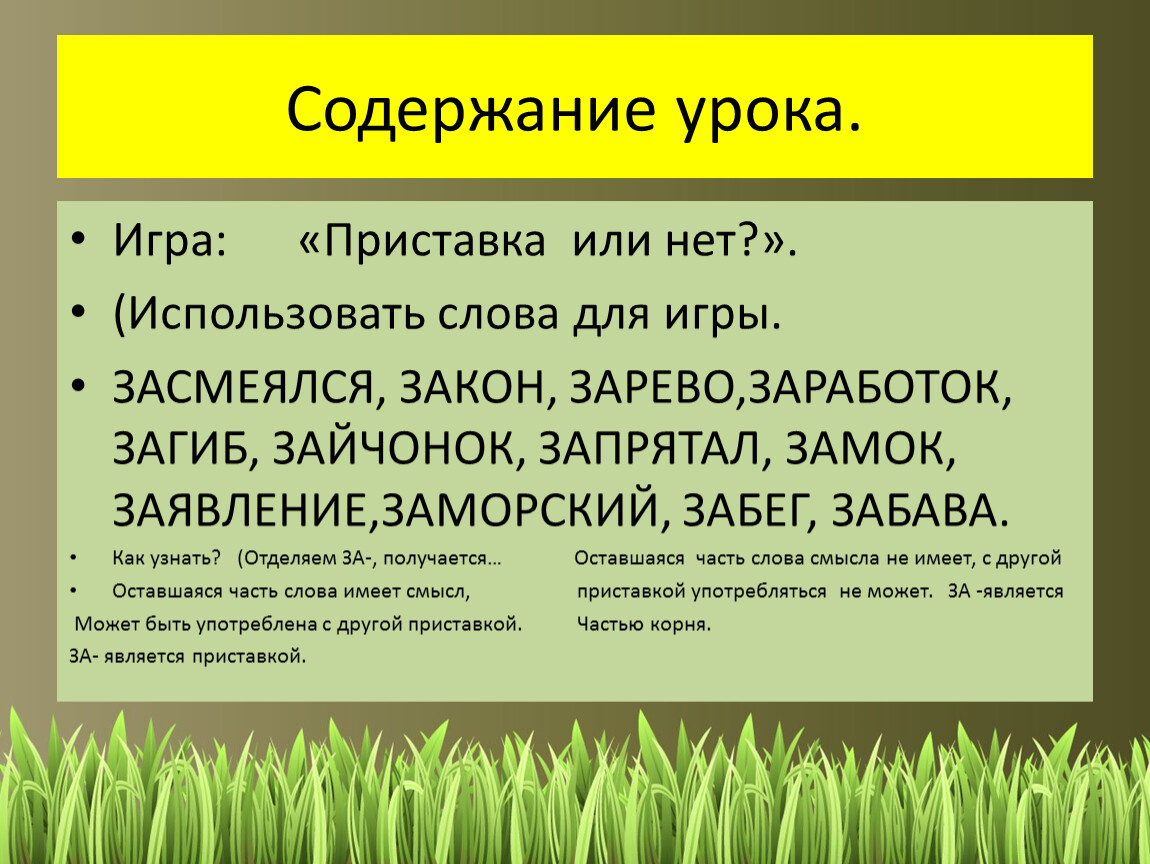 Содержание урока.

• Игра: «Приставка или нет?».

• (Использовать слова для игры.

• ЗАСМЕЯЛСЯ, ЗАКОН, ЗАРЕВО,ЗАРАБОТОК, ЗАГИБ, ЗАЙЧОНОК, ЗАПРЯТАЛ, ЗАМОК, ЗАЯВЛЕНИЕ,ЗАМОРСКИЙ, ЗАБЕГ, ЗАБАВА.

• Как узнать? (Отделяем ЗА-, получается…
• Оставшаяся часть слова имеет смысл,
Может быть употреблена с другой приставкой.
ЗА- является приставкой.

Оставшаяся часть слова смысла не имеет, с другой приставкой употребляться не может. ЗА -является Частью корня.